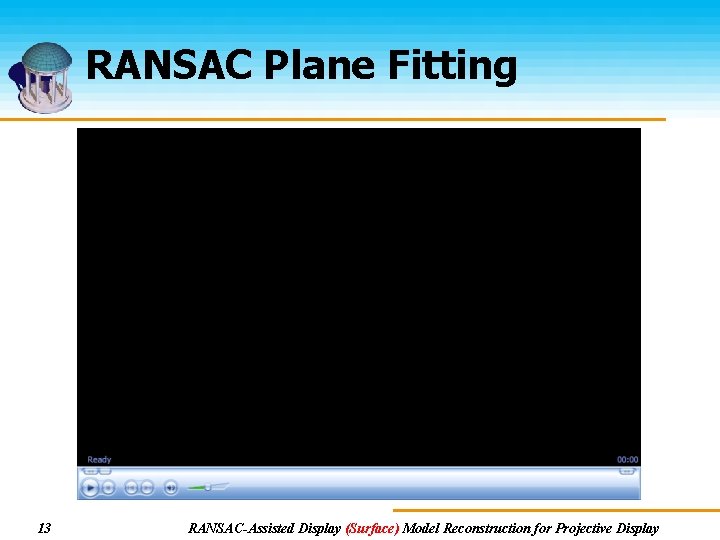 RANSAC Plane Fitting

Ready

00:00

13

RANSAC-Assisted Display (Surface) Model Reconstruction for Projective Display